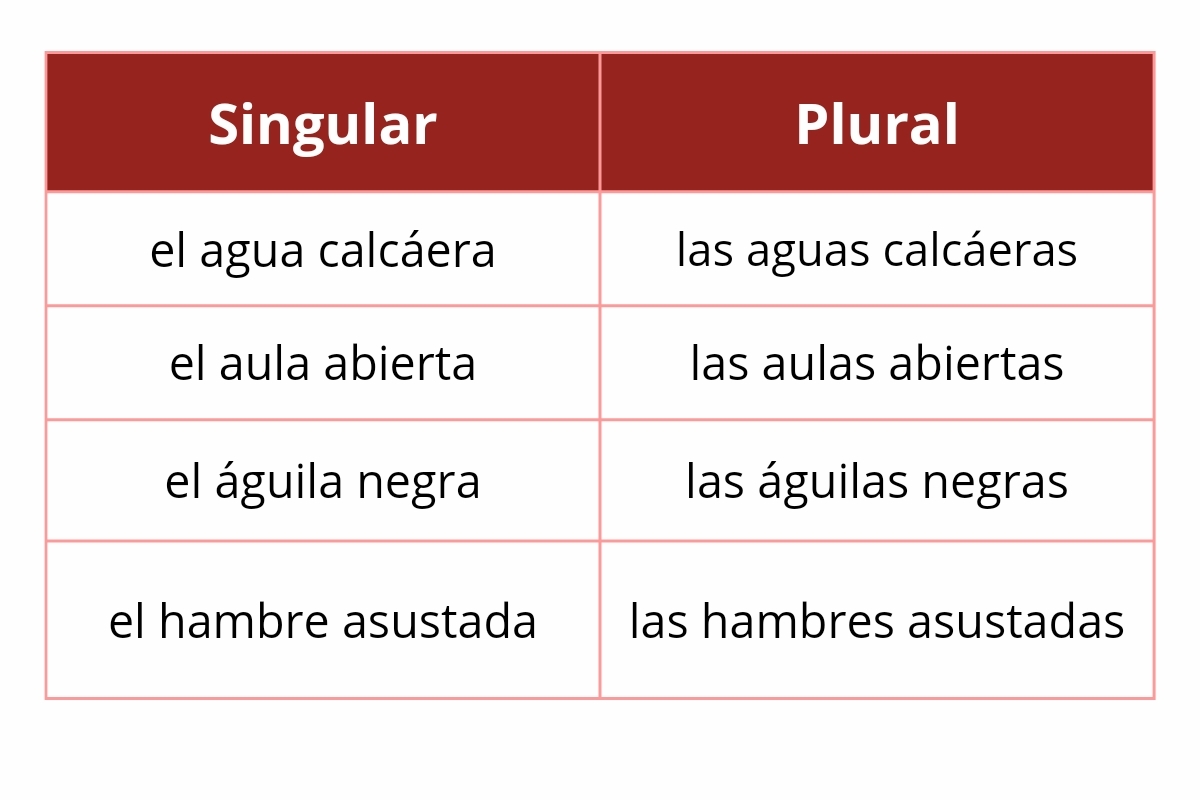 | Singular | Plural |
|---|---|
| el agua calcáera | las aguas calcáeras |
| el aula abierta | las aulas abiertas |
| el águila negra | las águilas negras |
| el hambre asustada | las hambres asustadas |